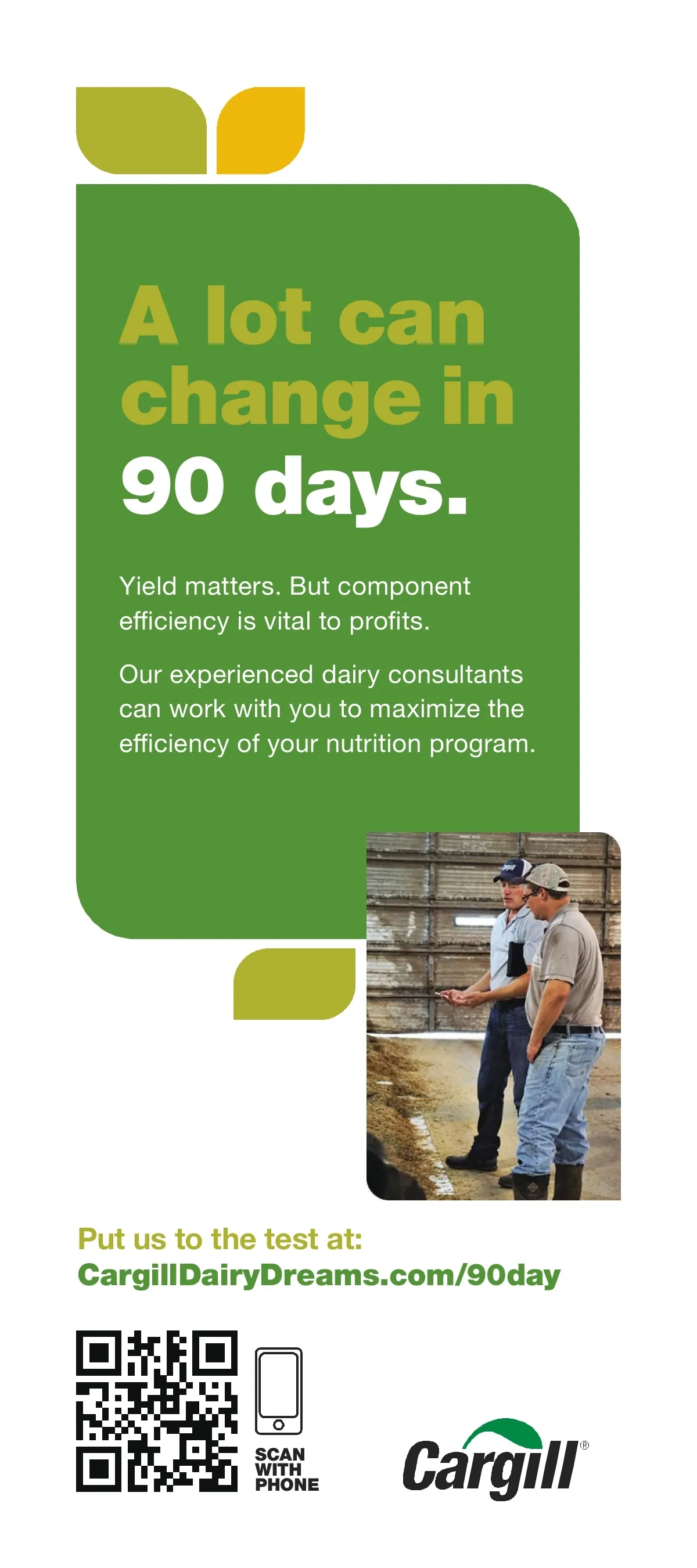 A lot can change in 90 days.

Yield matters. But component efficiency is vital to profits.

Our experienced dairy consultants can work with you to maximize the efficiency of your nutrition program.

Put us to the test at:
CargillDairyDreams.com/90day

SCAN WITH PHONE

Cargill®